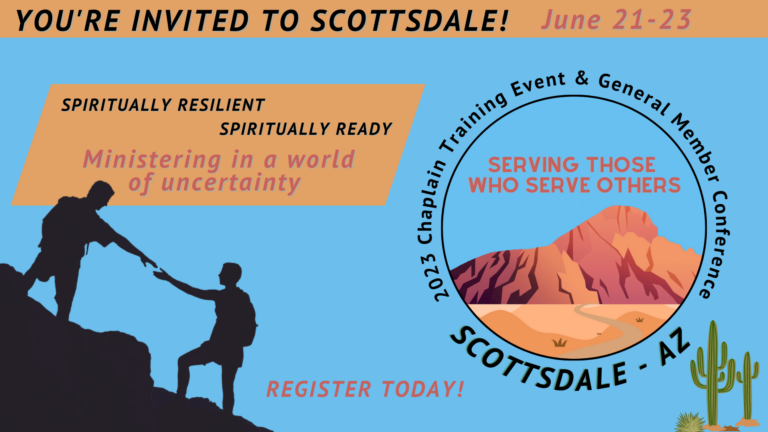 YOU'RE INVITED TO SCOTTSDALE! June 21-23

SPIRITUALLY RESILIENT
SPIRITUALLY READY
Ministering in a world of uncertainty

2023 Chaplain Training Event & General Member Conference

SERVING THOSE WHO SERVE OTHERS

SCOTTSDALE - AZ

REGISTER TODAY!